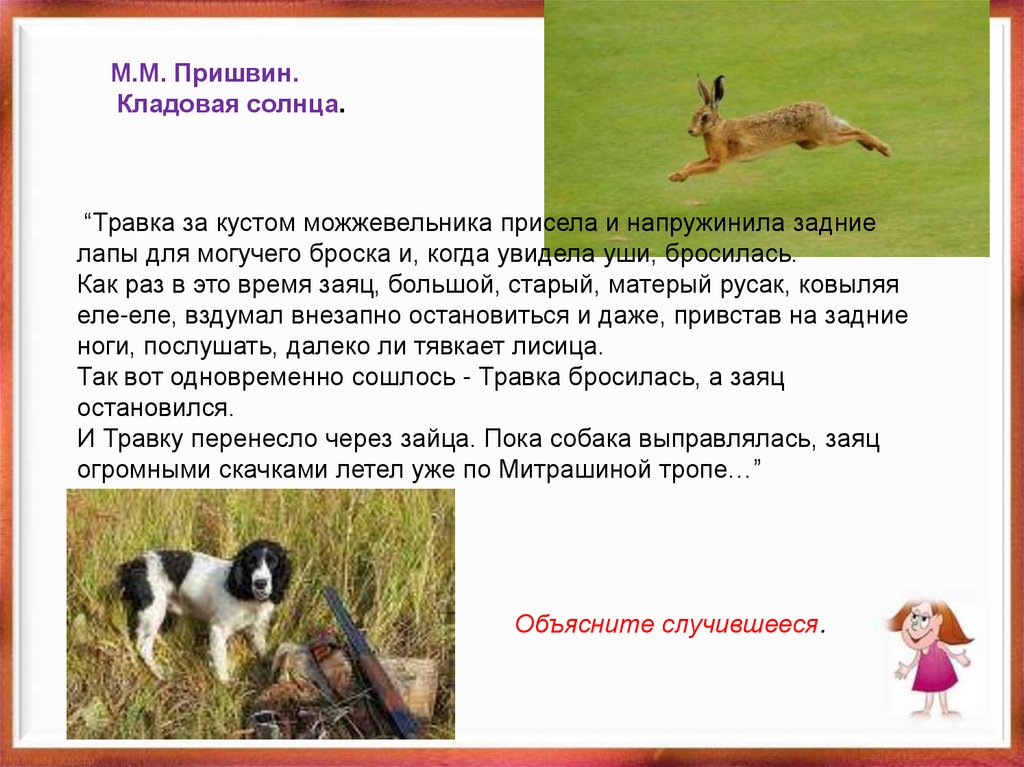 М.М. Пришвин.
Кладовая солнца.

“Травка за кустом можжевельника присела и напружинила задние лапы для могучего броска и, когда увидела уши, бросилась.
Как раз в это время заяц, большой, старый, матерый русак, ковыляя еле-еле, вздумал внезапно остановиться и даже, привстав на задние ноги, послушать, далеко ли тявкает лисица.
Так вот одновременно сошлось - Травка бросилась, а заяц остановился.
И Травку перенесло через зайца. Пока собака выправлялась, заяц огромными скачками летел уже по Митрашиной тропе…”

Объясните случившееся.